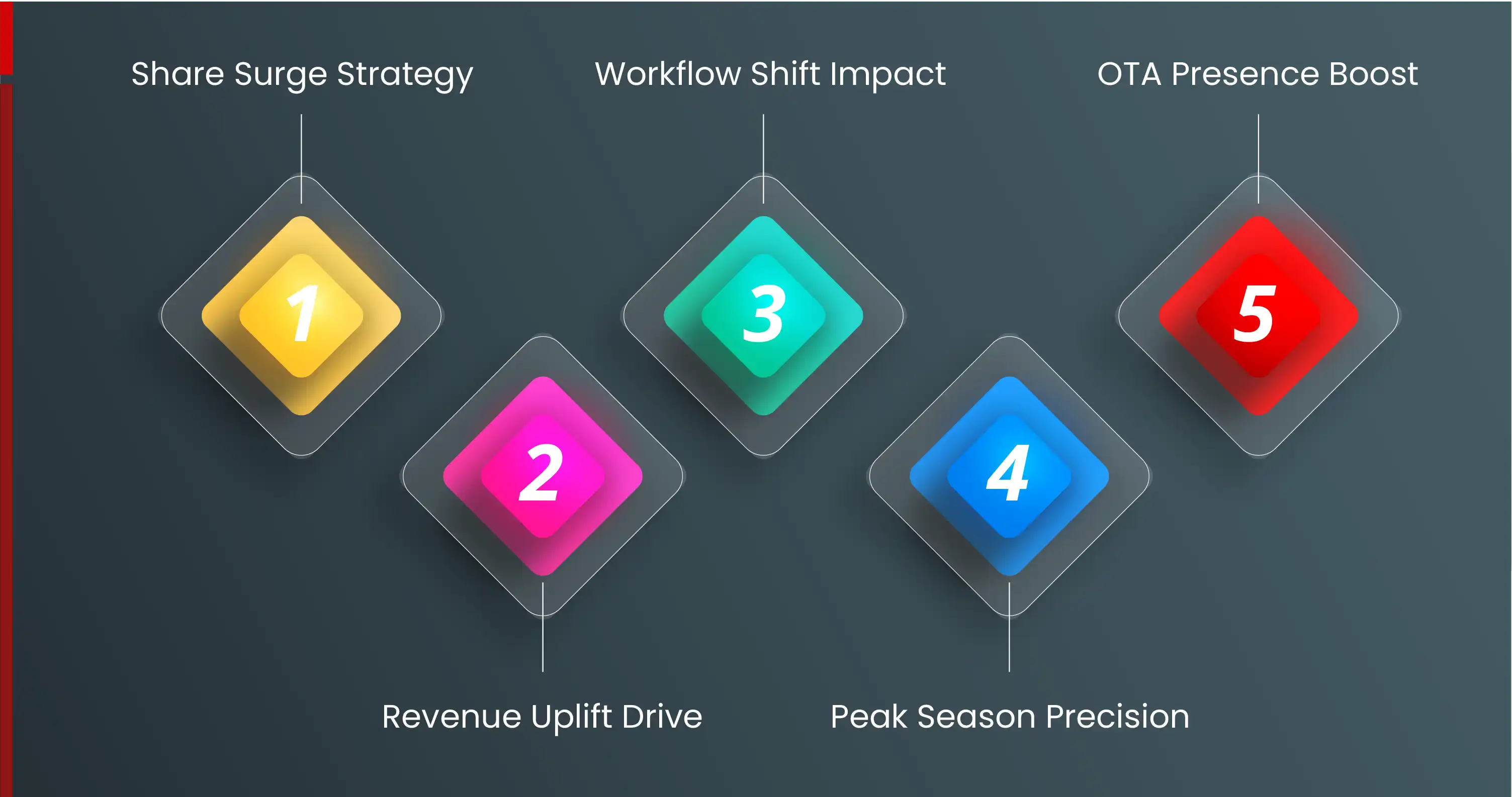 Share Surge Strategy

1

Revenue Uplift Drive

2

Workflow Shift Impact

3

Peak Season Precision

4

OTA Presence Boost

5